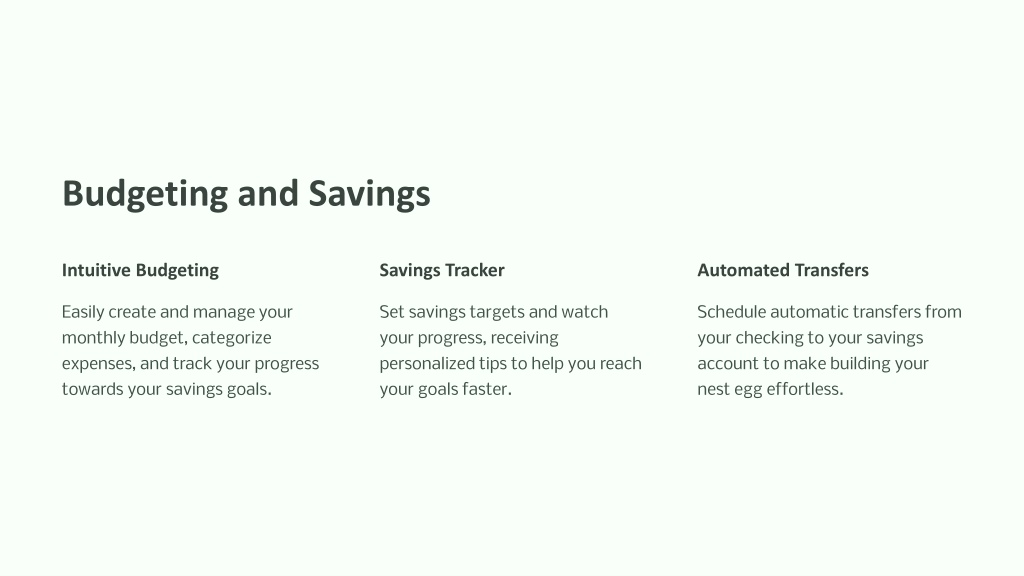 Budgeting and Savings

Intuitive Budgeting

Easily create and manage your monthly budget, categorize expenses, and track your progress towards your savings goals.

Savings Tracker

Set savings targets and watch your progress, receiving personalized tips to help you reach your goals faster.

Automated Transfers

Schedule automatic transfers from your checking to your savings account to make building your nest egg effortless.